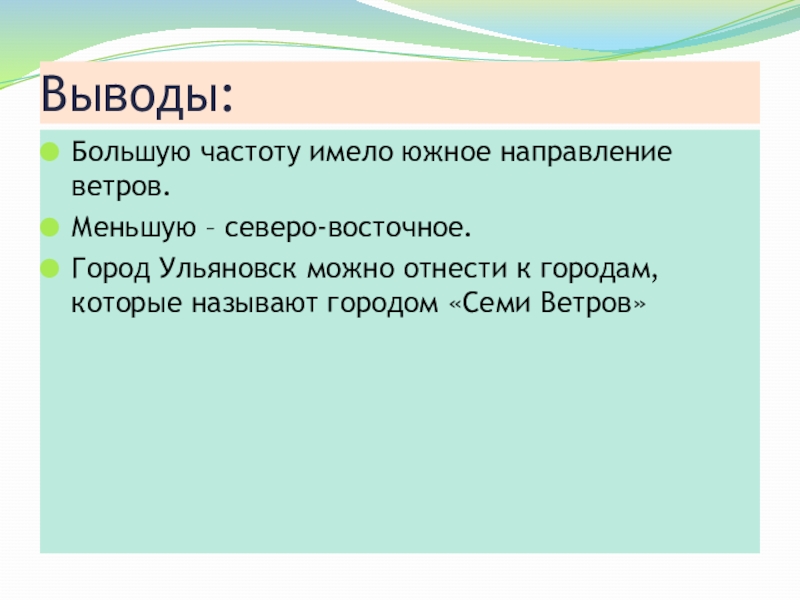 Выводы:

Большую частоту имело южное направление ветров.

Меньшую – северо-восточное.

Город Ульяновск можно отнести к городам, которые называют городом «Семи Ветров»